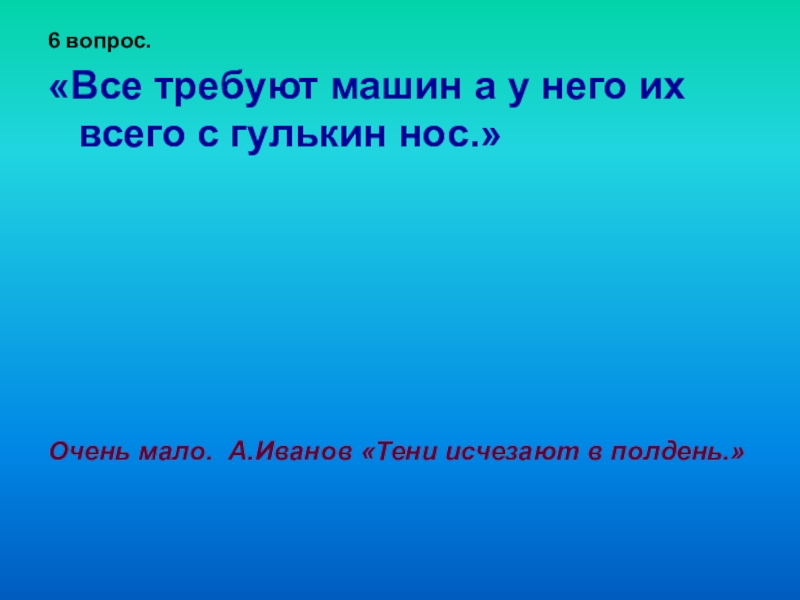 6 вопрос.

«Все требуют машин а у него их всего с гулькин нос.»

Очень мало. А.Иванов «Тени исчезают в полдень.»